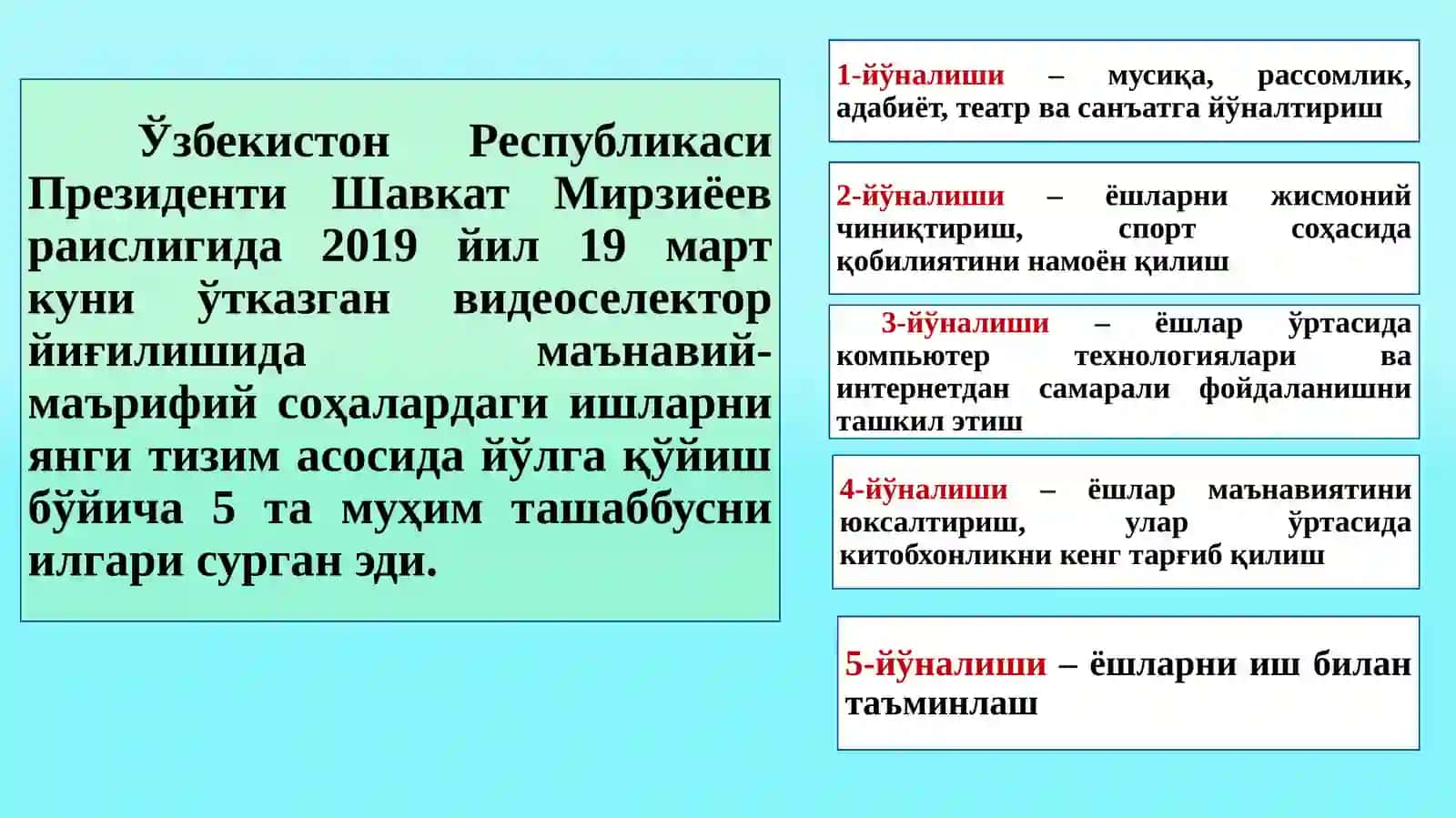 Ўзбекистон Республикаси Президенти Шавкат Мирзиёев раислигида 2019 йил 19 март куни ўтказган видеоселектор йиғилишида маънавий-маърифий соҳалардаги ишларни янги тизим асосида йўлга қўйиш бўйича 5 та муҳим ташаббусни илгари сурган эди.

1-йўналиши – мусиқа, рассомлик, адабиёт, театр ва санъатга йўналтириш

2-йўналиши – ёшларни жисмоний чиниқтириш, спорт соҳасида қобилиятини намоён қилиш

3-йўналиши – ёшлар ўртасида компьютер технологиялари ва интернетдан самарали фойдаланишни ташкил этиш

4-йўналиши – ёшлар маънавиятини юксалтириш, улар ўртасида китобхонликни кенг тарғиб қилиш

5-йўналиши – ёшларни иш билан таъминлаш